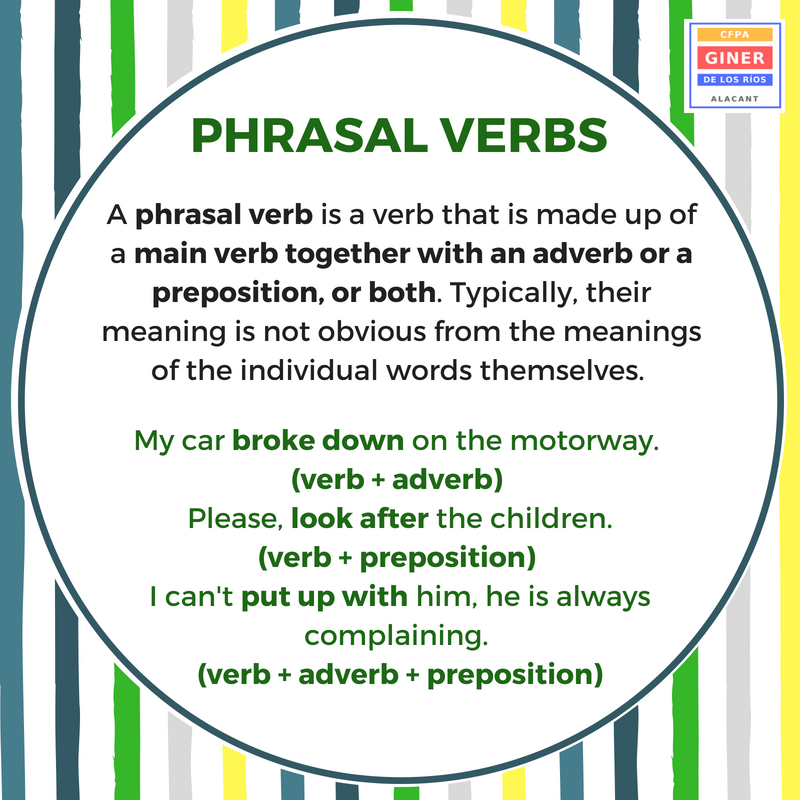 CFPA
GINER
DE LOS RÍOS
ALACANT

PHRASAL VERBS

A phrasal verb is a verb that is made up of a main verb together with an adverb or a preposition, or both. Typically, their meaning is not obvious from the meanings of the individual words themselves.

My car broke down on the motorway.
(verb + adverb)
Please, look after the children.
(verb + preposition)
I can't put up with him, he is always complaining.
(verb + adverb + preposition)